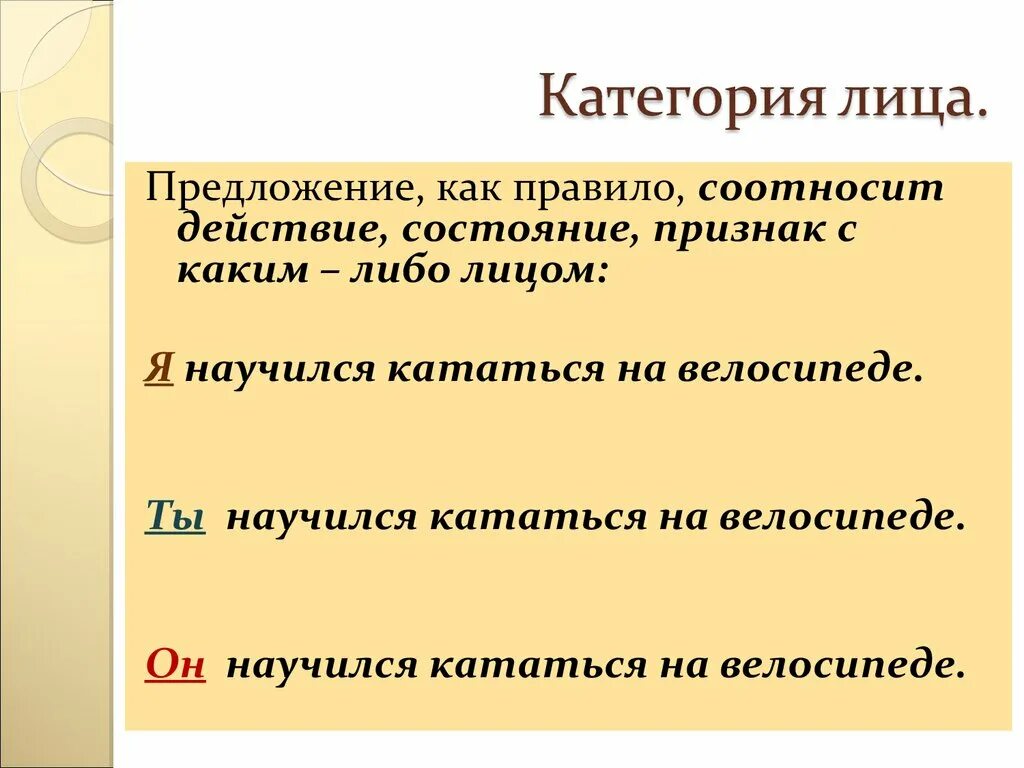 Категория лица.

Предложение, как правило, соотносит действие, состояние, признак с каким – либо лицом:

Я научился кататься на велосипеде.

Ты научился кататься на велосипеде.

Он научился кататься на велосипеде.